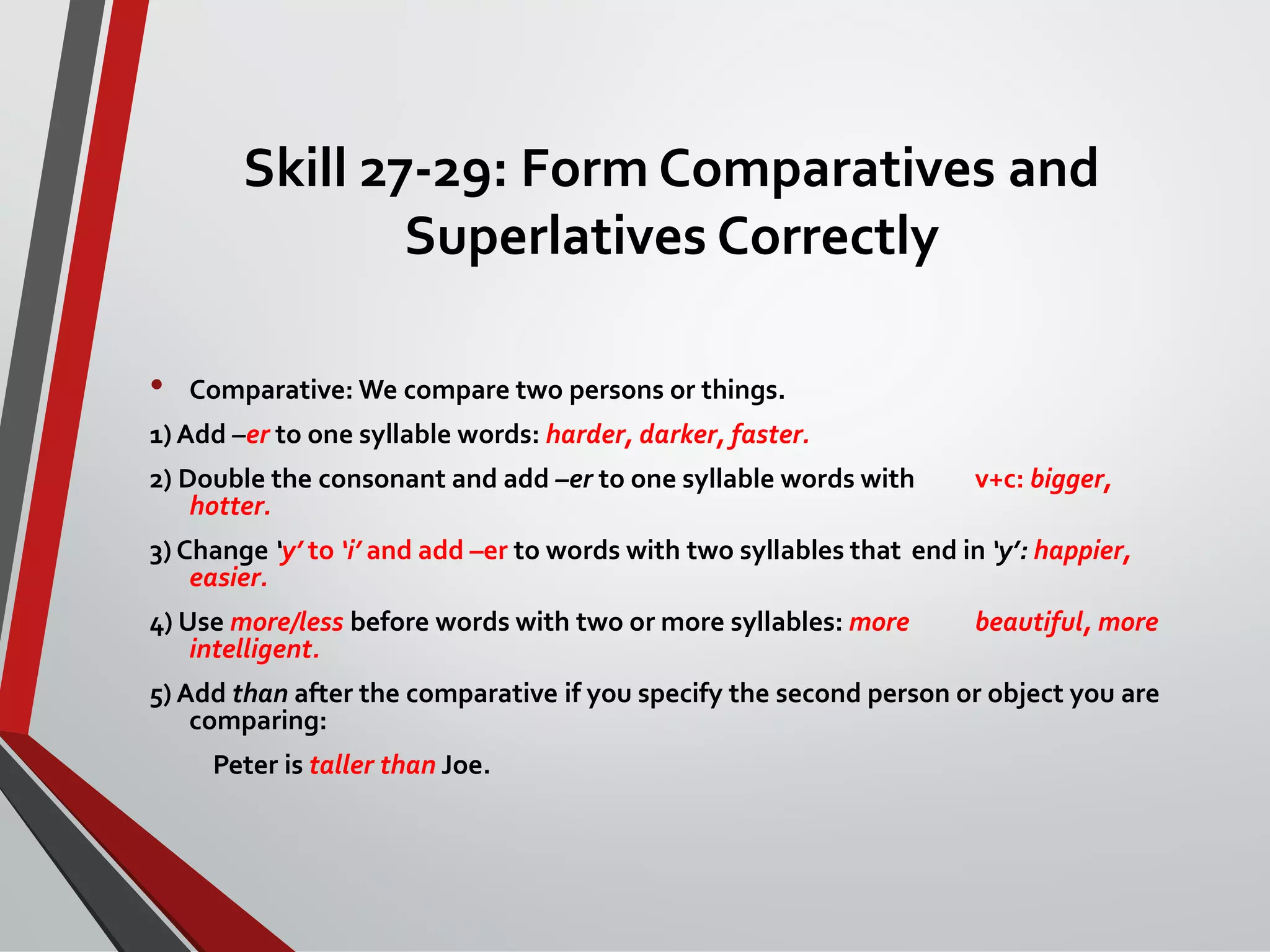 Skill 27-29: Form Comparatives and Superlatives Correctly

• Comparative: We compare two persons or things.

1) Add –er to one syllable words: harder, darker, faster.

2) Double the consonant and add –er to one syllable words with v+c: bigger, hotter.

3) Change 'y' to 'i' and add –er to words with two syllables that end in 'y': happier, easier.

4) Use more/less before words with two or more syllables: more beautiful, more intelligent.

5) Add than after the comparative if you specify the second person or object you are comparing:

Peter is taller than Joe.